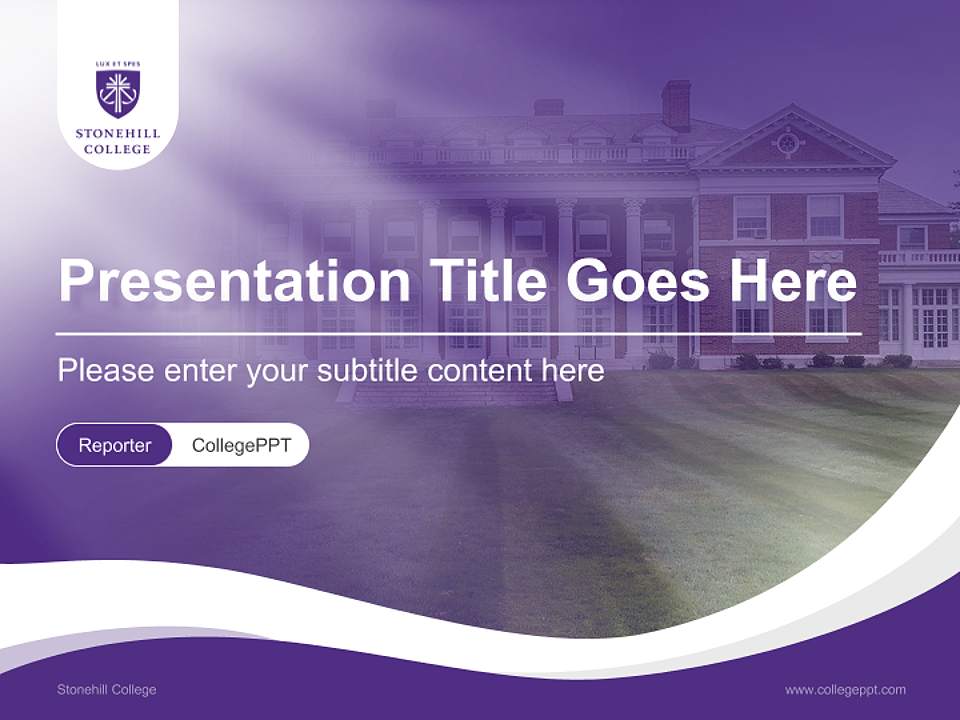 LUX ET SPES

STONEHILL COLLEGE

Presentation Title Goes Here

Please enter your subtitle content here

Reporter CollegePPT

Stonehill College

www.collegeppt.com